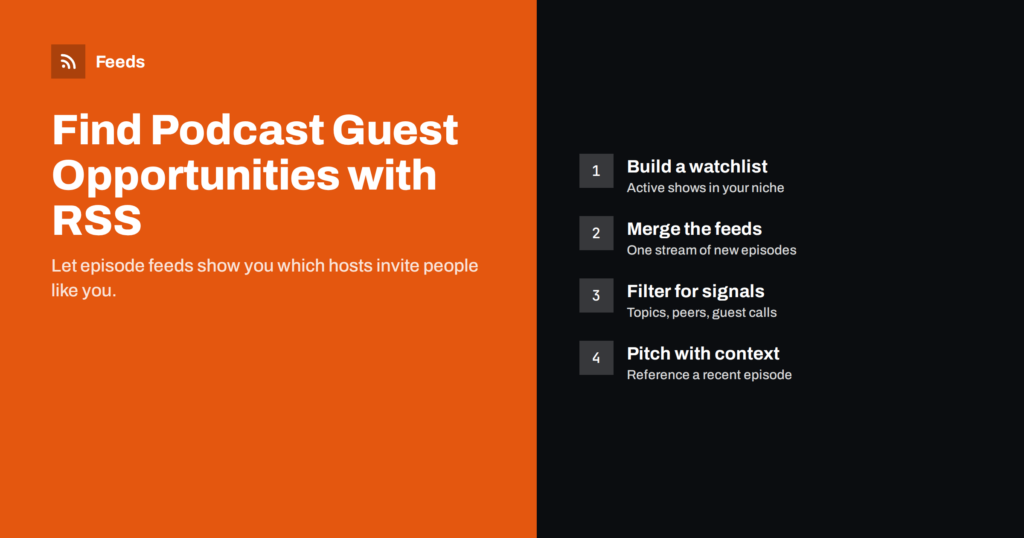 Feeds

Find Podcast Guest Opportunities with RSS

Let episode feeds show you which hosts invite people like you.

1
Build a watchlist
Active shows in your niche

2
Merge the feeds
One stream of new episodes

3
Filter for signals
Topics, peers, guest calls

4
Pitch with context
Reference a recent episode